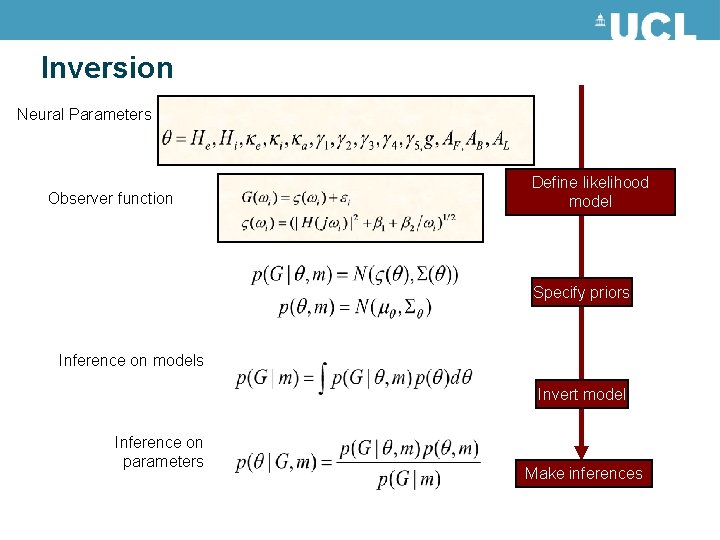 UCL

Inversion

Neural Parameters

$\theta = H_e, H_i, \kappa_e, \kappa_i, \kappa_a, \gamma_1, \gamma_2, \gamma_3, \gamma_4, \gamma_{5,} g, A_{F,} A_B, A_L$

Observer function

$G(\omega_i) = \varsigma(\omega_i) + \varepsilon_i$
$\varsigma(\omega_i) = (|H(j\omega_i)|^2 + \beta_1 + \beta_2/\omega_i)^{1/2}$

$p(G|\theta,m) = N(\varsigma(\theta), \Sigma(\theta))$
$p(\theta,m) = N(\mu_\theta, \Sigma_\theta)$

Inference on models

$p(G|m) = \int p(G|\theta,m)p(\theta)d\theta$

Inference on parameters

$p(\theta|G,m) = \frac{p(G|\theta,m)p(\theta,m)}{p(G|m)}$

Define likelihood model

Specify priors

Invert model

Make inferences